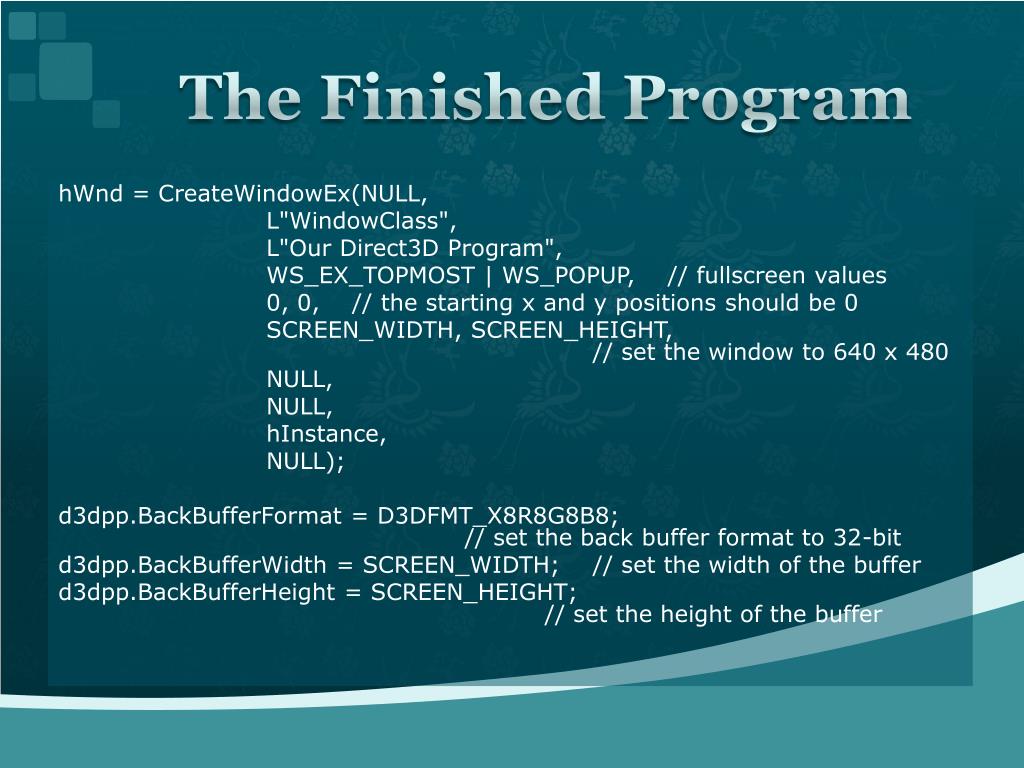 The Finished Program

hWnd = CreateWindowEx(NULL,
L"WindowClass",
L"Our Direct3D Program",
WS_EX_TOPMOST | WS_POPUP, // fullscreen values
0, 0, // the starting x and y positions should be 0
SCREEN_WIDTH, SCREEN_HEIGHT,
// set the window to 640 x 480
NULL,
NULL,
hInstance,
NULL);

d3dpp.BackBufferFormat = D3DFMT_X8R8G8B8;
// set the back buffer format to 32-bit
d3dpp.BackBufferWidth = SCREEN_WIDTH; // set the width of the buffer
d3dpp.BackBufferHeight = SCREEN_HEIGHT;
// set the height of the buffer